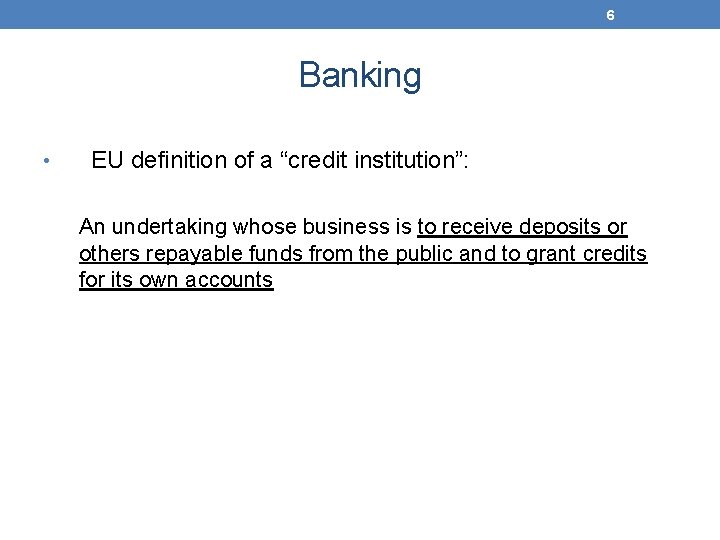 6

Banking

• EU definition of a “credit institution”:

An undertaking whose business is to receive deposits or others repayable funds from the public and to grant credits for its own accounts